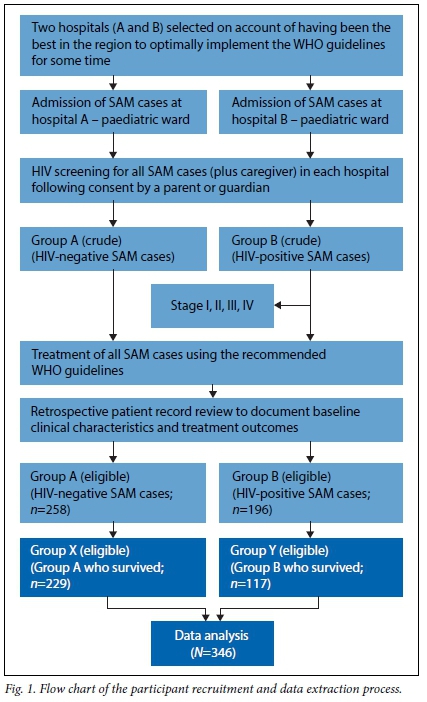 Two hospitals (A and B) selected on account of having been the best in the region to optimally implement the WHO guidelines for some time

Admission of SAM cases at hospital A – paediatric ward

Admission of SAM cases at hospital B – paediatric ward

HIV screening for all SAM cases (plus caregiver) in each hospital following consent by a parent or guardian

Group A (crude) (HIV-negative SAM cases)

Group B (crude) (HIV-positive SAM cases)

Stage I, II, III, IV

Treatment of all SAM cases using the recommended WHO guidelines

Retrospective patient record review to document baseline clinical characteristics and treatment outcomes

Group A (eligible) (HIV-negative SAM cases; $n$=258)

Group B (eligible) (HIV-positive SAM cases; $n$=196)

Group X (eligible) (Group A who survived; $n$=229)

Group Y (eligible) (Group B who survived; $n$=117)

Data analysis ($N$=346)

Fig. 1. Flow chart of the participant recruitment and data extraction process.